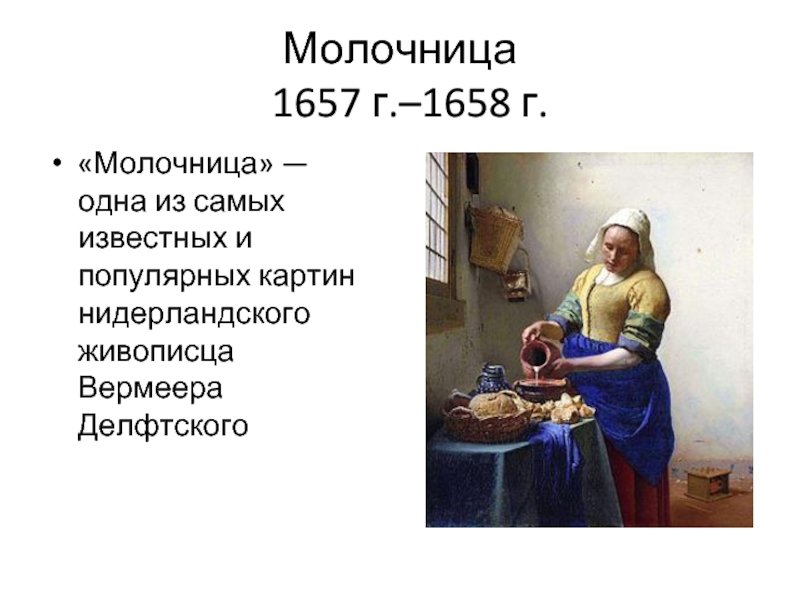 Молочница
1657 г.–1658 г.

• «Молочница» — одна из самых известных и популярных картин нидерландского живописца Вермеера Делфтского